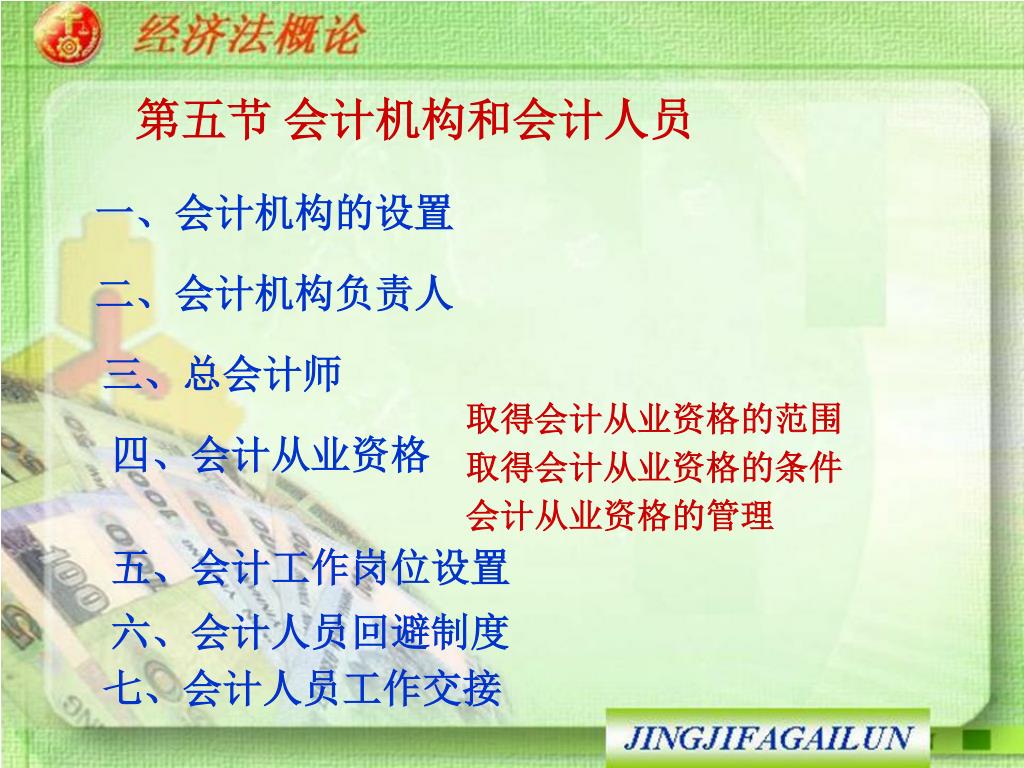 经济法概论

第五节 会计机构和会计人员

一、会计机构的设置

二、会计机构负责人

三、总会计师

四、会计从业资格

取得会计从业资格的范围
取得会计从业资格的条件
会计从业资格的管理

五、会计工作岗位设置

六、会计人员回避制度

七、会计人员工作交接

JINGJIFAGAILUN